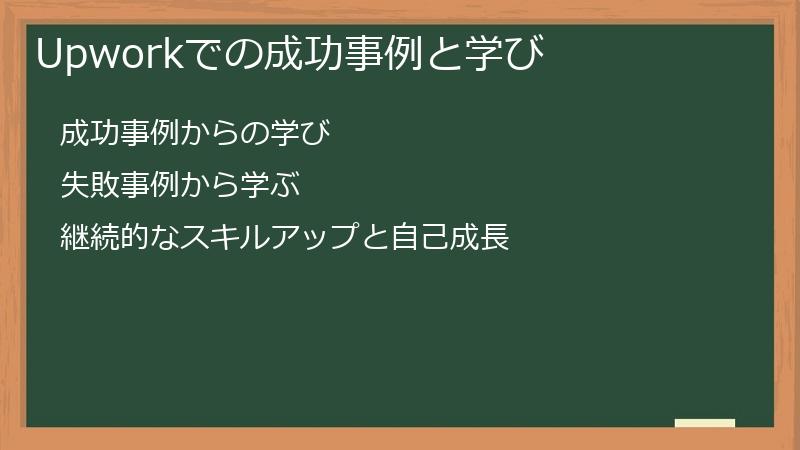 Upworkでの成功事例と学び

成功事例からの学び

失敗事例から学ぶ

継続的なスキルアップと自己成長